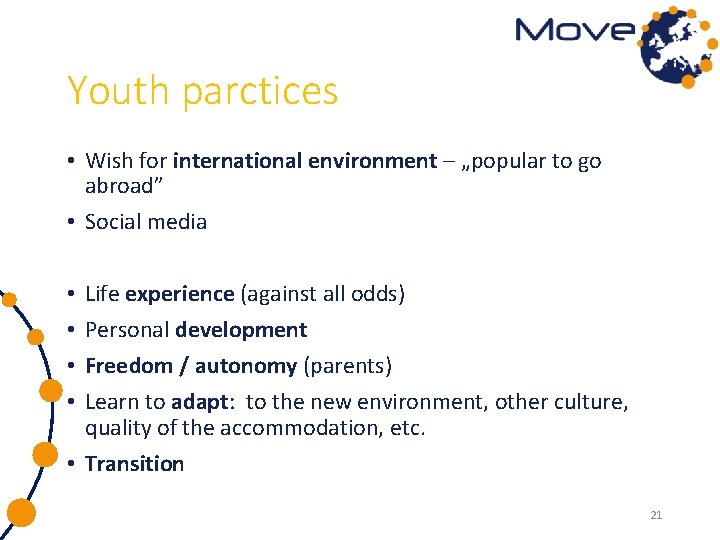 Move

Youth parctices

• Wish for international environment – „popular to go abroad”
• Social media

• Life experience (against all odds)
• Personal development
• Freedom / autonomy (parents)
• Learn to adapt: to the new environment, other culture, quality of the accommodation, etc.
• Transition

21